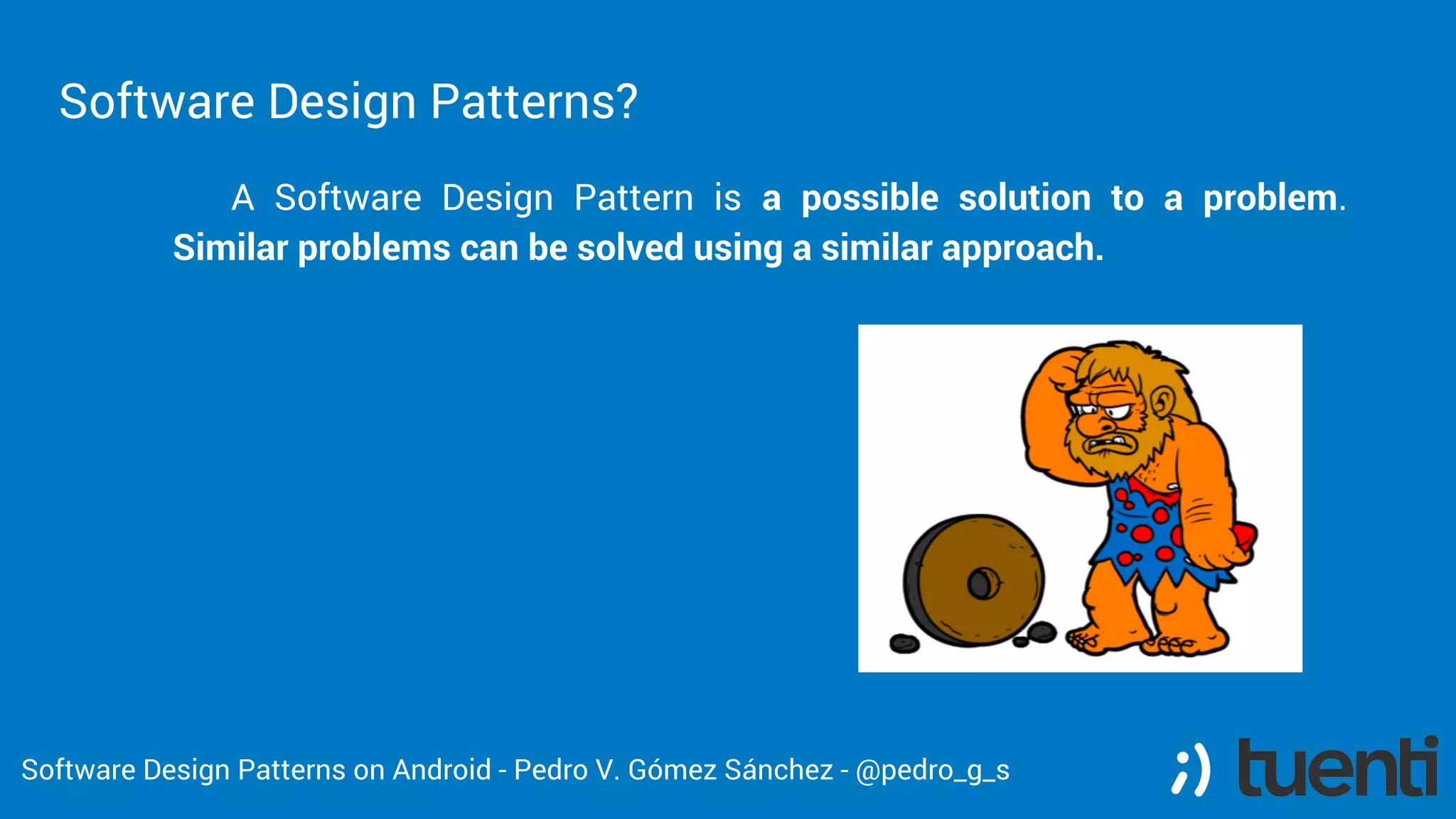 Software Design Patterns?

A Software Design Pattern is a possible solution to a problem. Similar problems can be solved using a similar approach.

Software Design Patterns on Android - Pedro V. Gómez Sánchez - @pedro_g_s

;) tuenti